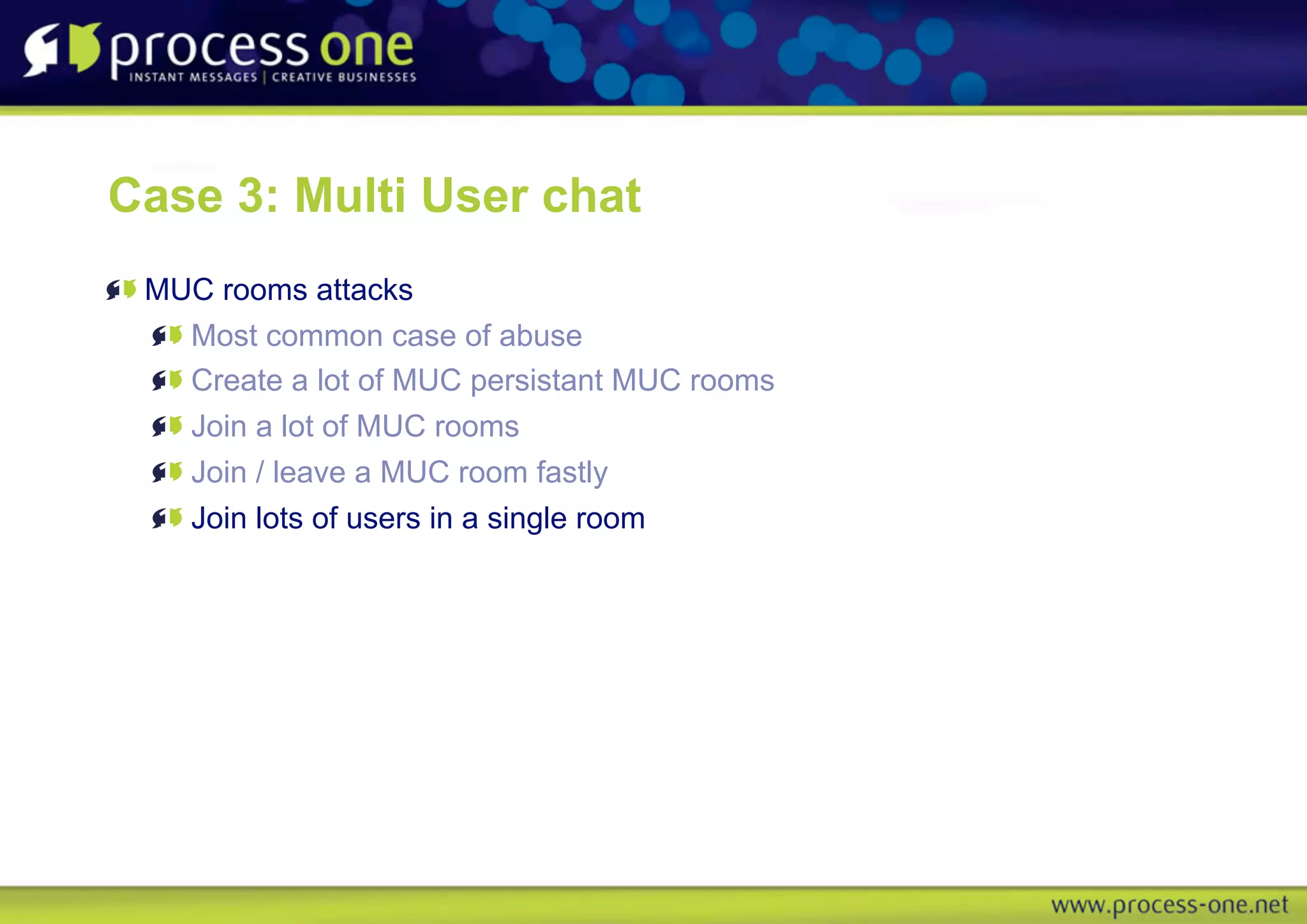 process one
INSTANT MESSAGES | CREATIVE BUSINESSES

Case 3: Multi User chat

MUC rooms attacks

Most common case of abuse

Create a lot of MUC persistant MUC rooms

Join a lot of MUC rooms

Join / leave a MUC room fastly

Join lots of users in a single room

www.process-one.net